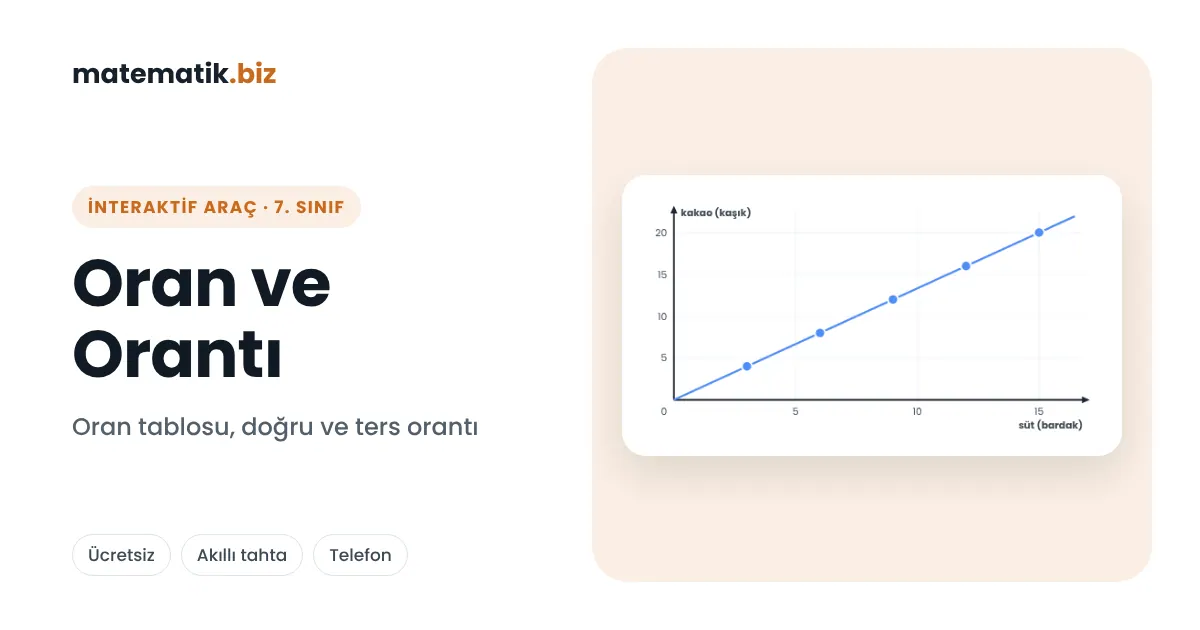 matematik.biz

İNTERAKTİF ARAÇ · 7. SINIF

Oran ve Orantı

Oran tablosu, doğru ve ters orantı

Ücretsiz
Akıllı tahta
Telefon

kakao (kaşık)
20
15
10
5
0
5
10
15
süt (bardak)